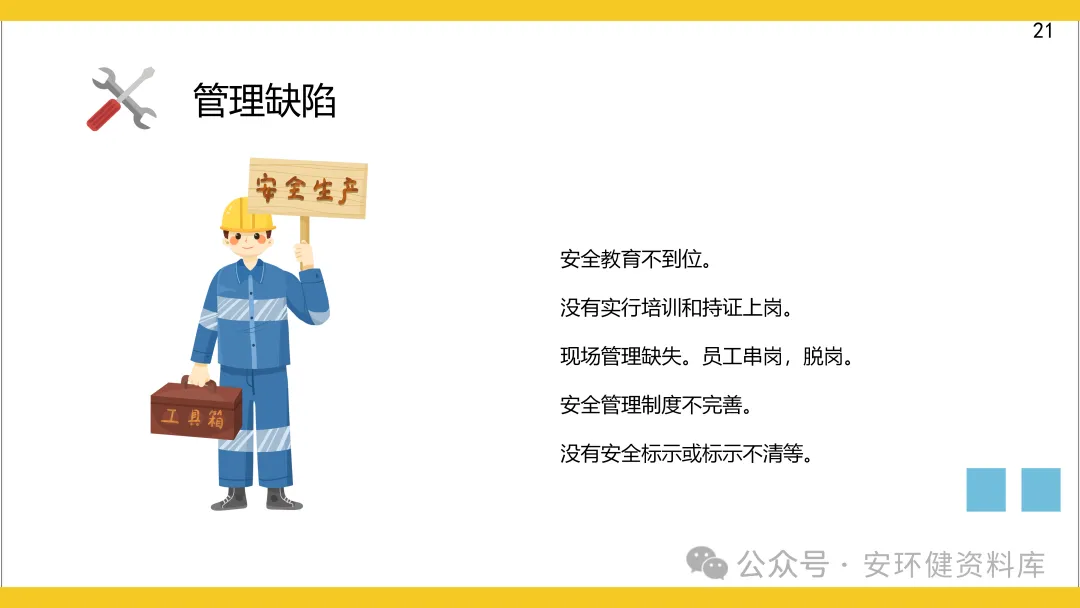 21

管理缺陷

安全生产

工具箱

安全教育不到位。

没有实行培训和持证上岗。

现场管理缺失。员工串岗，脱岗。

安全管理制度不完善。

没有安全标示或标示不清等。

公众号 · 安环健资料库